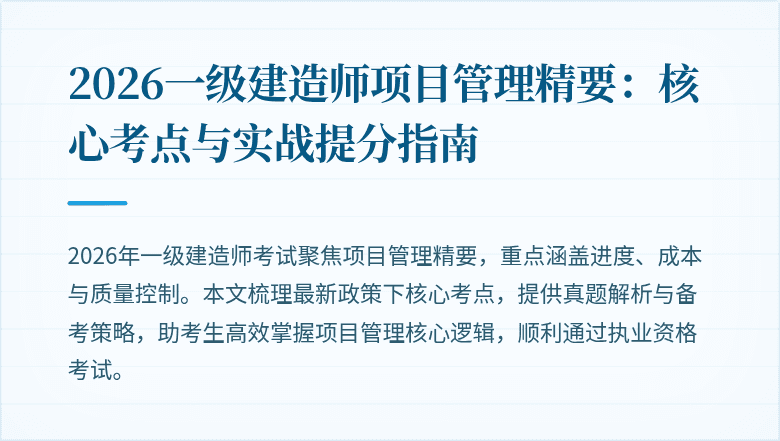 2026一级建造师项目管理精要：核心考点与实战提分指南

2026年一级建造师考试聚焦项目管理精要，重点涵盖进度、成本与质量控制。本文梳理最新政策下核心考点，提供真题解析与备考策略，助考生高效掌握项目管理核心逻辑，顺利通过执业资格考试。